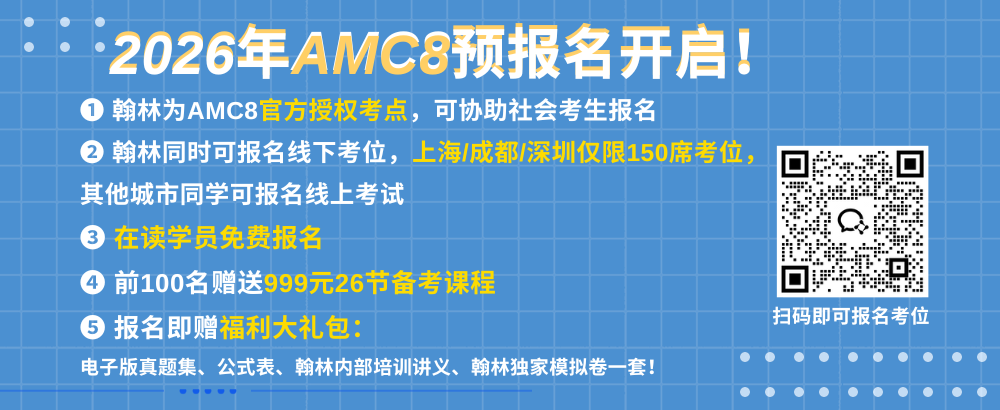 2026年AMC8预报名开启！

❶ 翰林为AMC8官方授权考点，可协助社会考生报名

❷ 翰林同时可报名线下考位，上海/成都/深圳仅限150席考位，其他城市同学可报名线上考试

❸ 在读学员免费报名

❹ 前100名赠送999元26节备考课程

❺ 报名即赠福利大礼包：

电子版真题集、公式表、翰林内部培训讲义、翰林独家模拟卷一套！

扫码即可报名考位